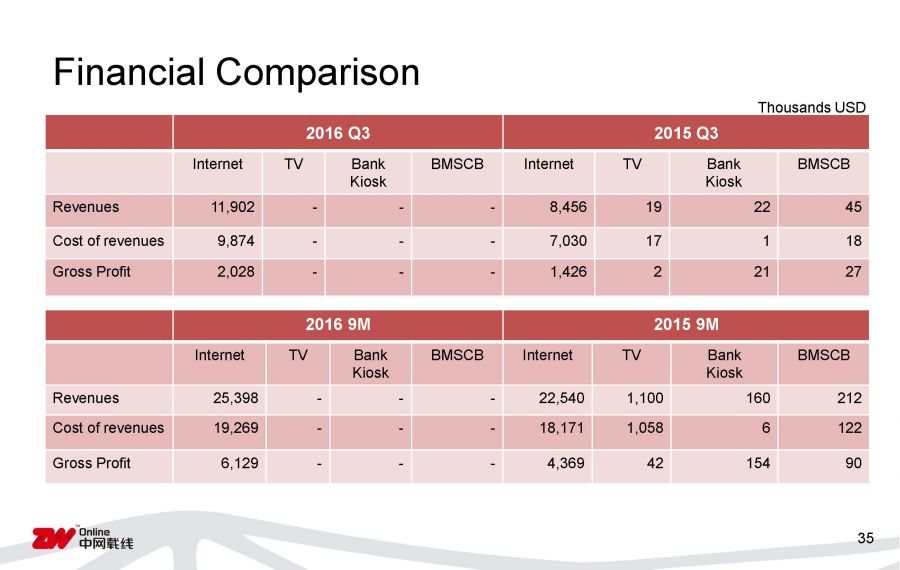 Financial Comparison

Thousands USD

| | 2016 Q3 | | | | 2015 Q3 | | | |
|---|---|---|---|---|---|---|---|---|
| | Internet | TV | Bank Kiosk | BMSCB | Internet | TV | Bank Kiosk | BMSCB |
| Revenues | 11,902 | - | - | - | 8,456 | 19 | 22 | 45 |
| Cost of revenues | 9,874 | - | - | - | 7,030 | 17 | 1 | 18 |
| Gross Profit | 2,028 | - | - | - | 1,426 | 2 | 21 | 27 |

| | 2016 9M | | | | 2015 9M | | | |
|---|---|---|---|---|---|---|---|---|
| | Internet | TV | Bank Kiosk | BMSCB | Internet | TV | Bank Kiosk | BMSCB |
| Revenues | 25,398 | - | - | - | 22,540 | 1,100 | 160 | 212 |
| Cost of revenues | 19,269 | - | - | - | 18,171 | 1,058 | 6 | 122 |
| Gross Profit | 6,129 | - | - | - | 4,369 | 42 | 154 | 90 |

ZW Online 中网载线

35